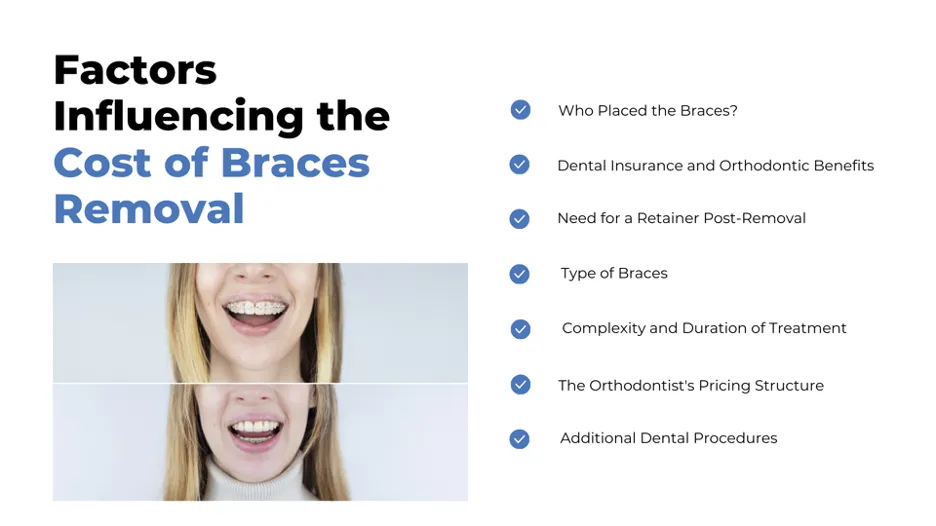 Factors Influencing the Cost of Braces Removal

Who Placed the Braces?

Dental Insurance and Orthodontic Benefits

Need for a Retainer Post-Removal

Type of Braces

Complexity and Duration of Treatment

The Orthodontist's Pricing Structure

Additional Dental Procedures